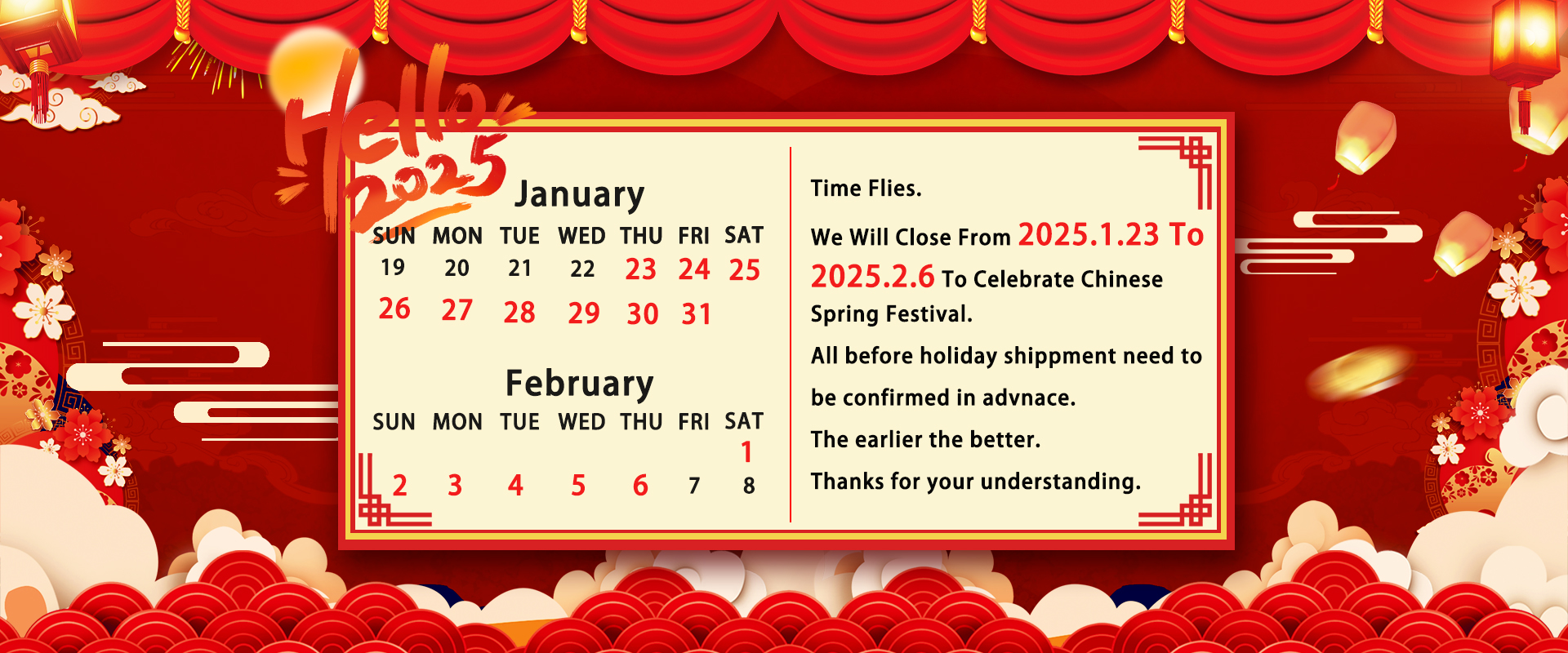 Hello 2025

January

| SUN | MON | TUE | WED | THU | FRI | SAT |
|---|---|---|---|---|---|---|
| 19 | 20 | 21 | 22 | 23 | 24 | 25 |
| 26 | 27 | 28 | 29 | 30 | 31 | |

February

| SUN | MON | TUE | WED | THU | FRI | SAT |
|---|---|---|---|---|---|---|
| | | | | | | 1 |
| 2 | 3 | 4 | 5 | 6 | 7 | 8 |

Time Flies.

We Will Close From 2025.1.23 To 2025.2.6 To Celebrate Chinese Spring Festival.

All before holiday shippment need to be confirmed in advnace.

The earlier the better.

Thanks for your understanding.